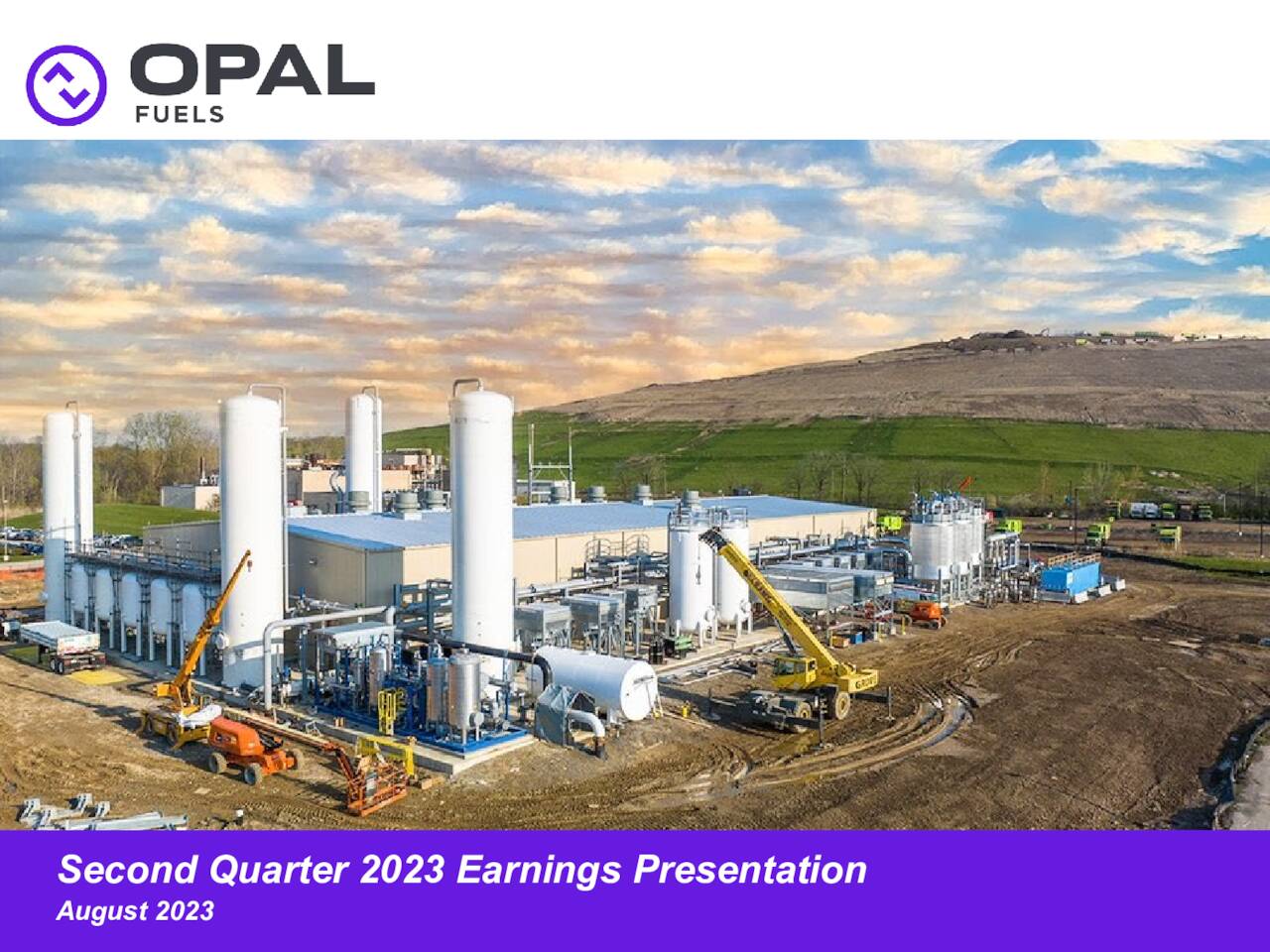 OPAL
FUELS

Second Quarter 2023 Earnings Presentation
August 2023